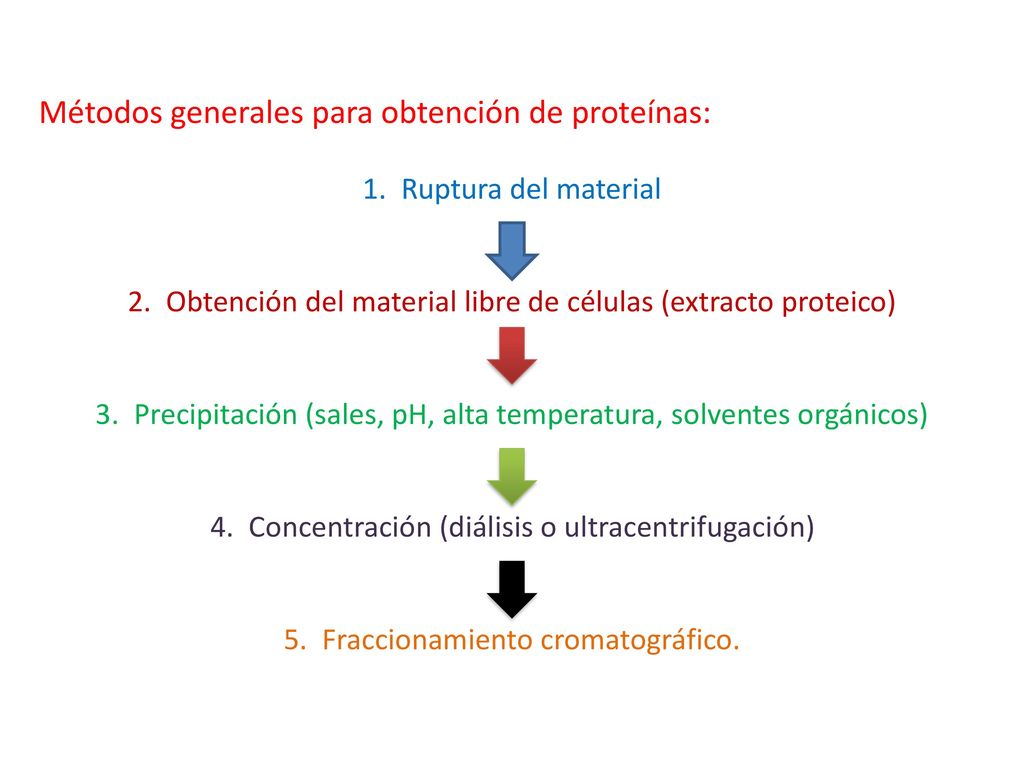 Métodos generales para obtención de proteínas:

1. Ruptura del material

2. Obtención del material libre de células (extracto proteico)

3. Precipitación (sales, pH, alta temperatura, solventes orgánicos)

4. Concentración (diálisis o ultracentrifugación)

5. Fraccionamiento cromatográfico.